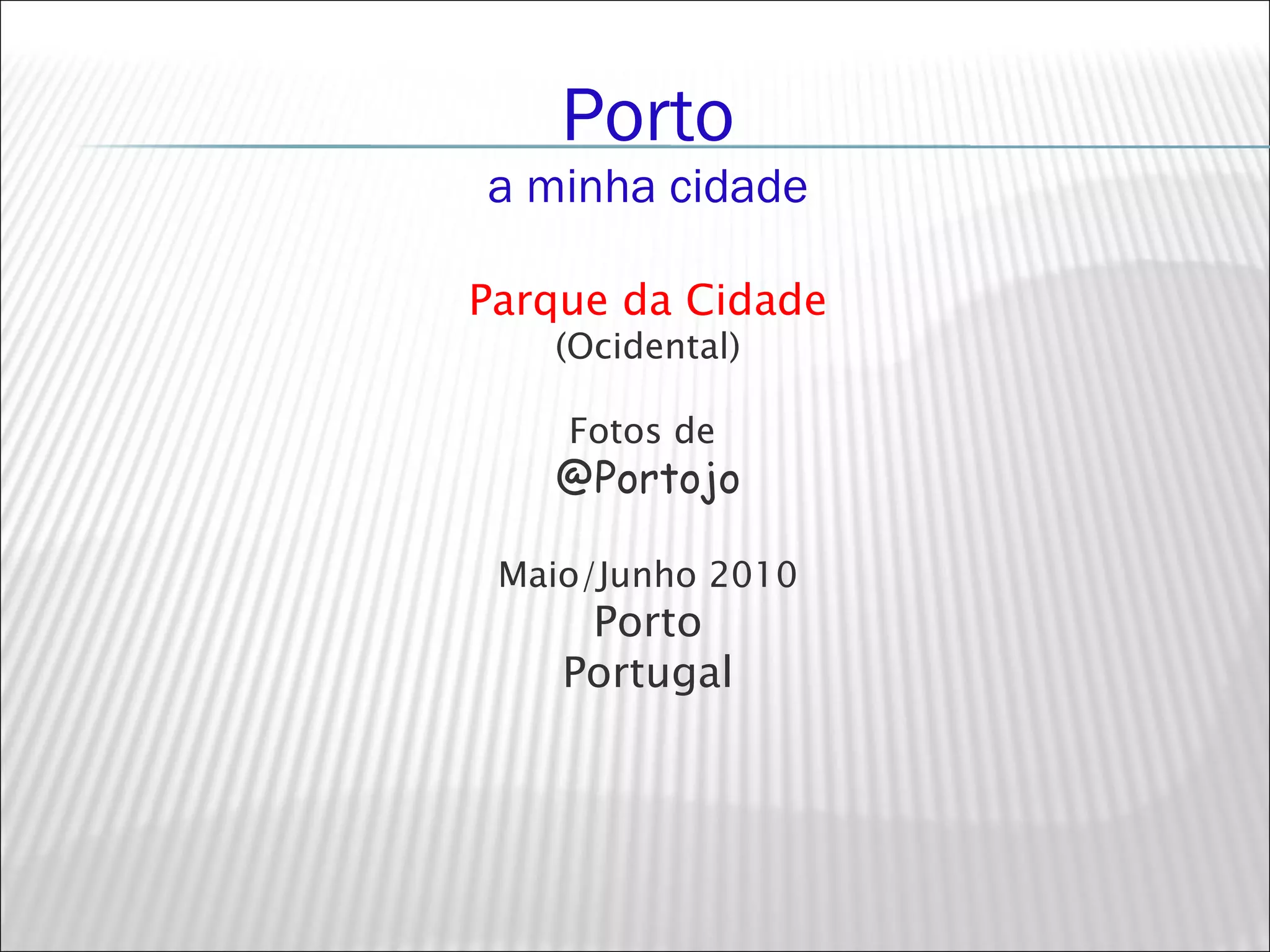 Porto

a minha cidade

Parque da Cidade
(Ocidental)

Fotos de
@Portojo

Maio/Junho 2010
Porto
Portugal